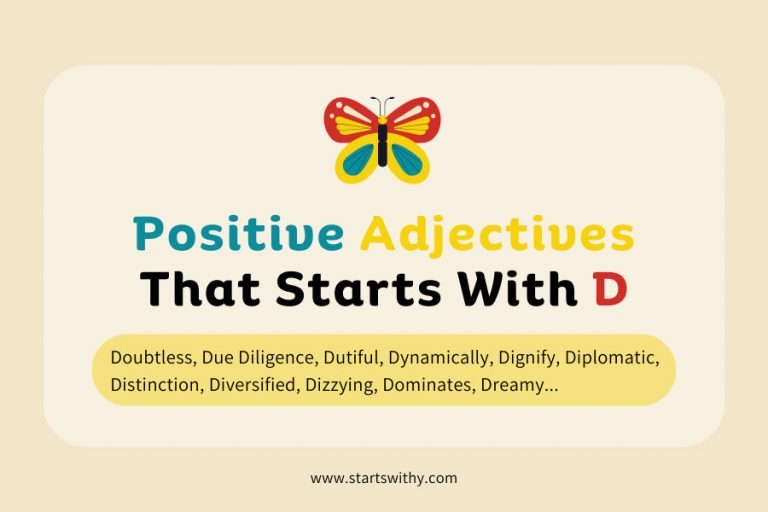 Positive Adjectives That Starts With D

Doubtless, Due Diligence, Dutiful, Dynamically, Dignify, Diplomatic, Distinction, Diversified, Dizzying, Dominates, Dreamy...

www.startswithy.com